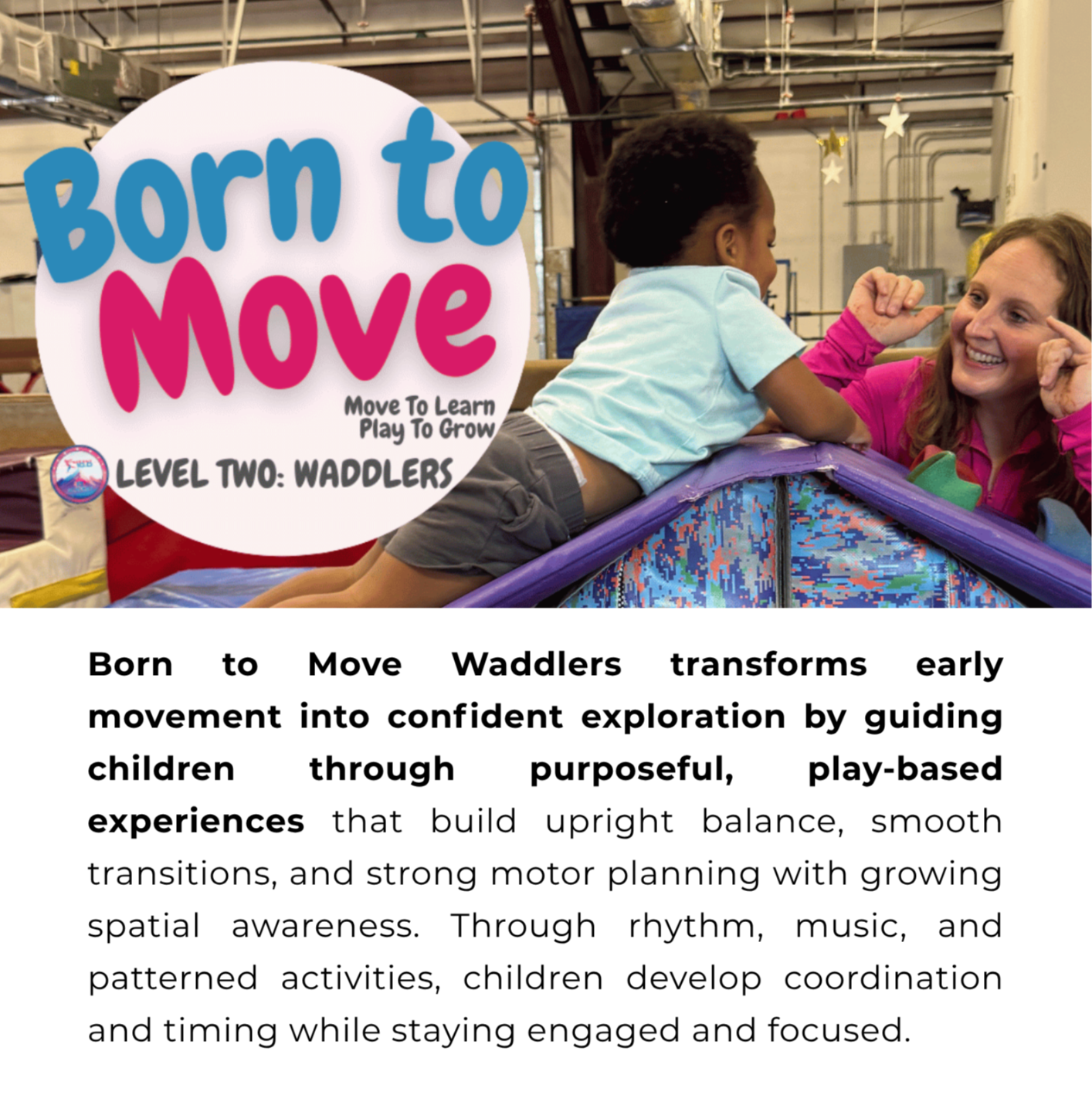 Born to Move

Move To Learn
Play To Grow

LEVEL TWO: WADDLERS

Born to Move Waddlers transforms early movement into confident exploration by guiding children through purposeful, play-based experiences that build upright balance, smooth transitions, and strong motor planning with growing spatial awareness. Through rhythm, music, and patterned activities, children develop coordination and timing while staying engaged and focused.